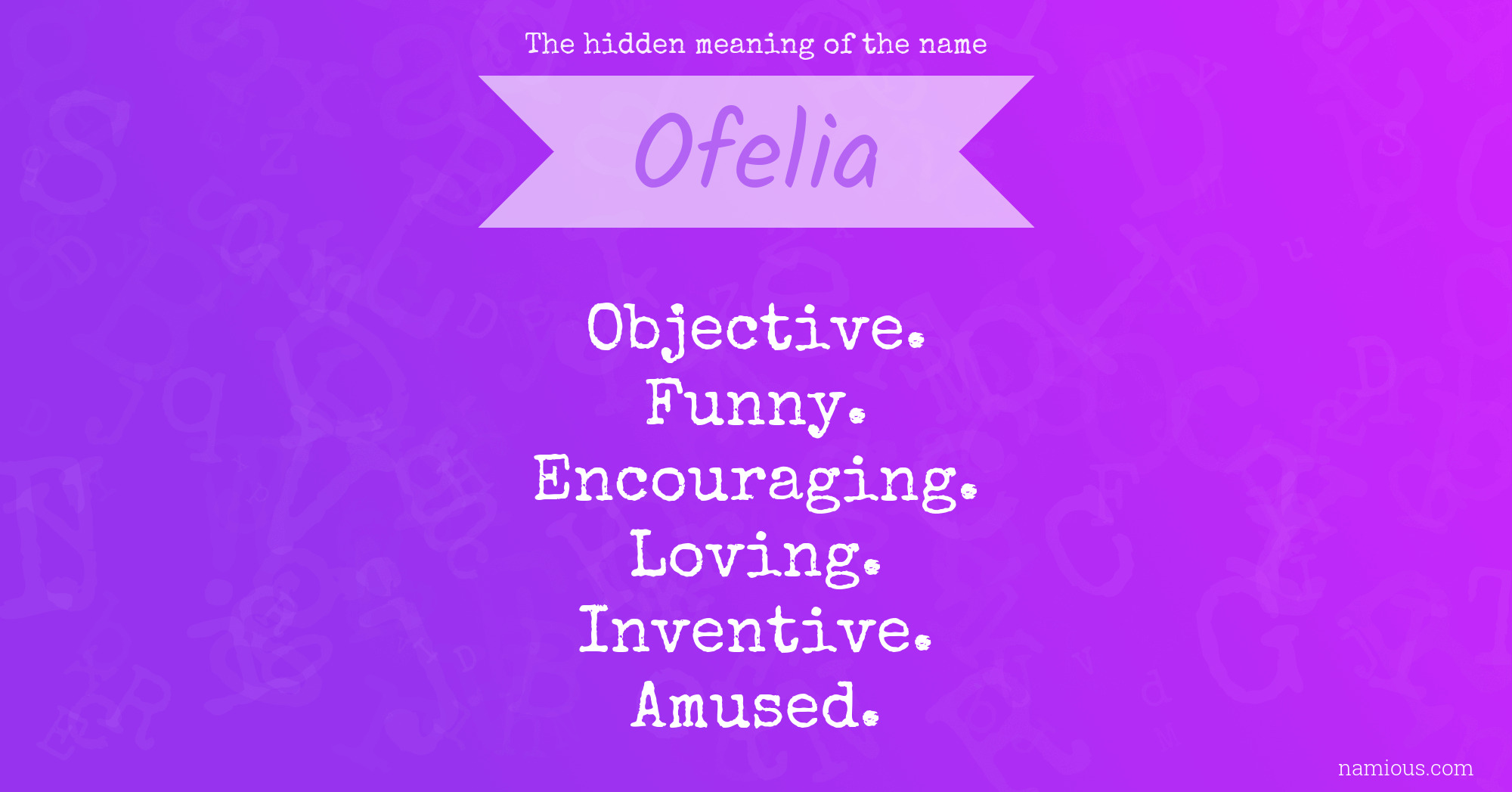 The hidden meaning of the name

Ofelia

Objective.
Funny.
Encouraging.
Loving.
Inventive.
Amused.

namious.com